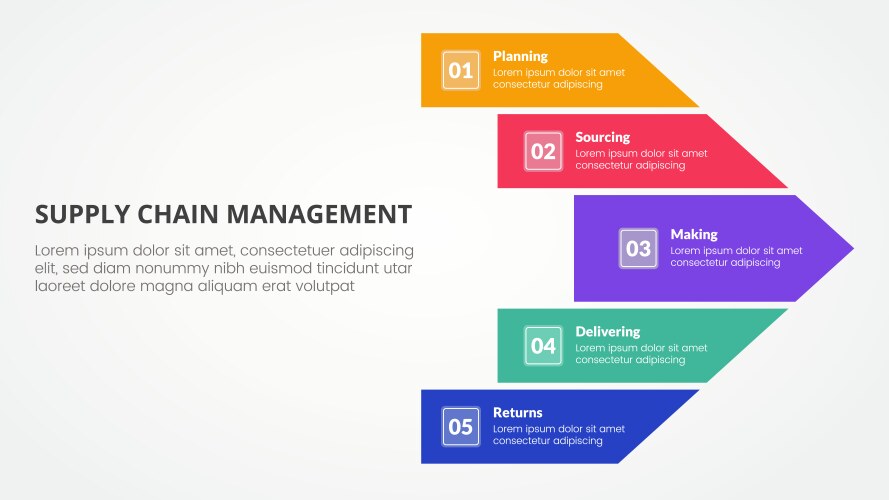 SUPPLY CHAIN MANAGEMENT

Lorem ipsum dolor sit amet, consectetuer adipiscing elit, sed diam nonummy nibh euismod tincidunt utar laoreet dolore magna aliquam erat volutpat

01 Planning
Lorem ipsum dolor sit amet consectetur adipiscing

02 Sourcing
Lorem ipsum dolor sit amet consectetur adipiscing

03 Making
Lorem ipsum dolor sit amet consectetur adipiscing

04 Delivering
Lorem ipsum dolor sit amet consectetur adipiscing

05 Returns
Lorem ipsum dolor sit amet consectetur adipiscing